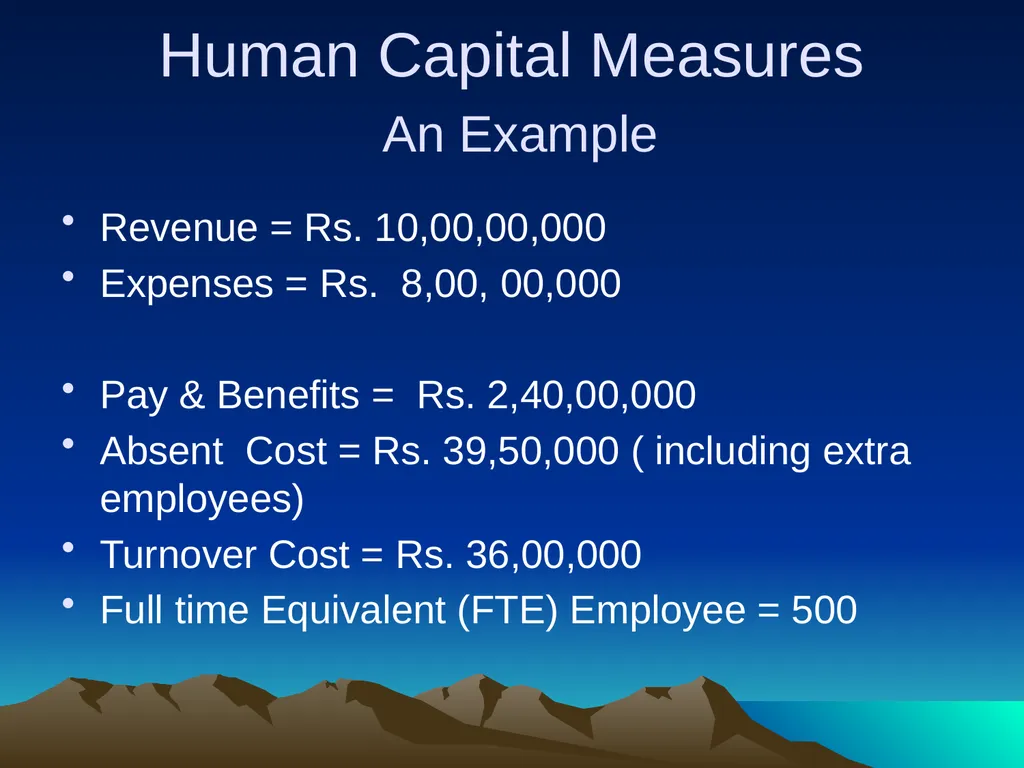 Human Capital Measures

An Example

• Revenue = Rs. 10,00,00,000
• Expenses = Rs.  8,00, 00,000

• Pay & Benefits =  Rs. 2,40,00,000
• Absent  Cost = Rs. 39,50,000 ( including extra employees)
• Turnover Cost = Rs. 36,00,000
• Full time Equivalent (FTE) Employee = 500